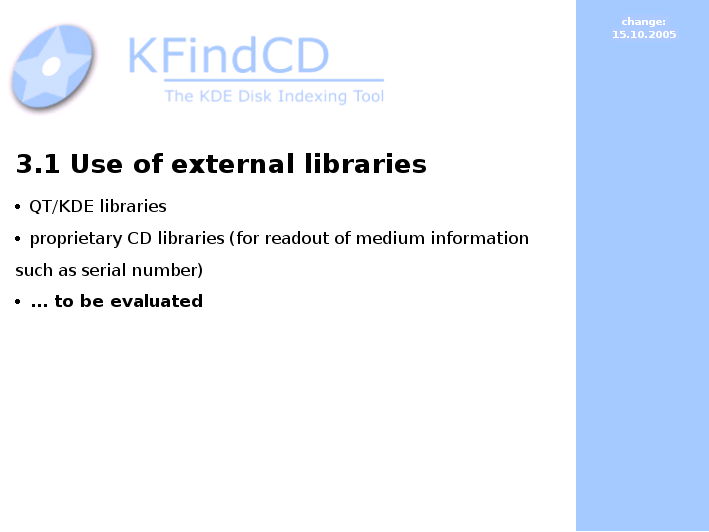 KFindCD
The KDE Disk Indexing Tool

change:
15.10.2005

3.1 Use of external libraries

• QT/KDE libraries

• proprietary CD libraries (for readout of medium information such as serial number)

• ... to be evaluated